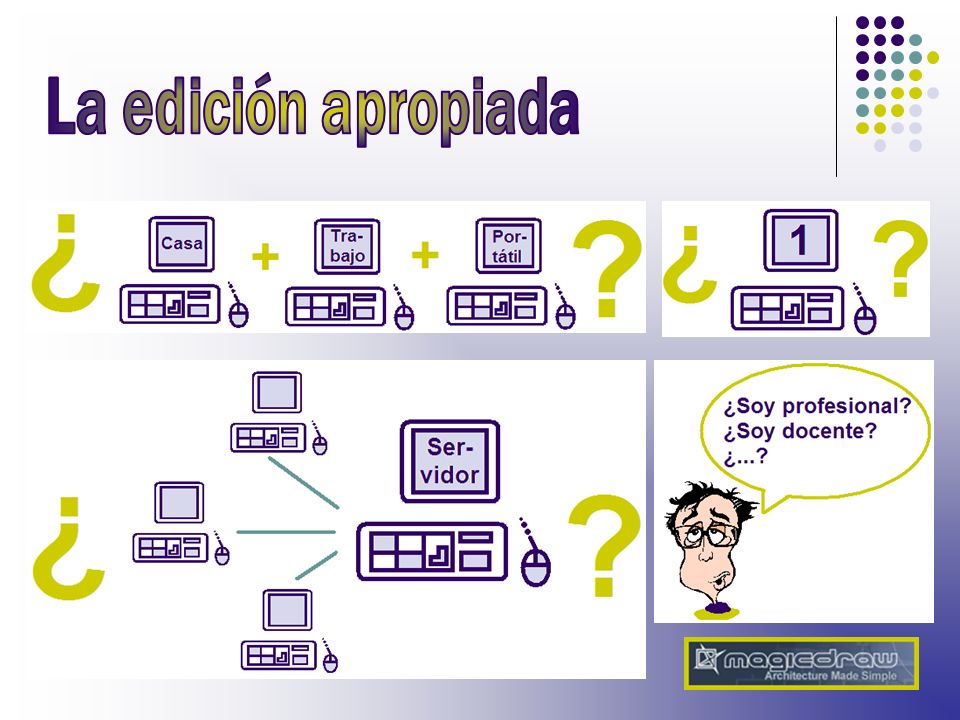 La edición apropiada

¿ Casa + Trabajo + Portátil ?

¿ 1 ?

¿ Servidor ?

¿Soy profesional?
¿Soy docente?
¿...?

magicdraw
Architecture Made Simple